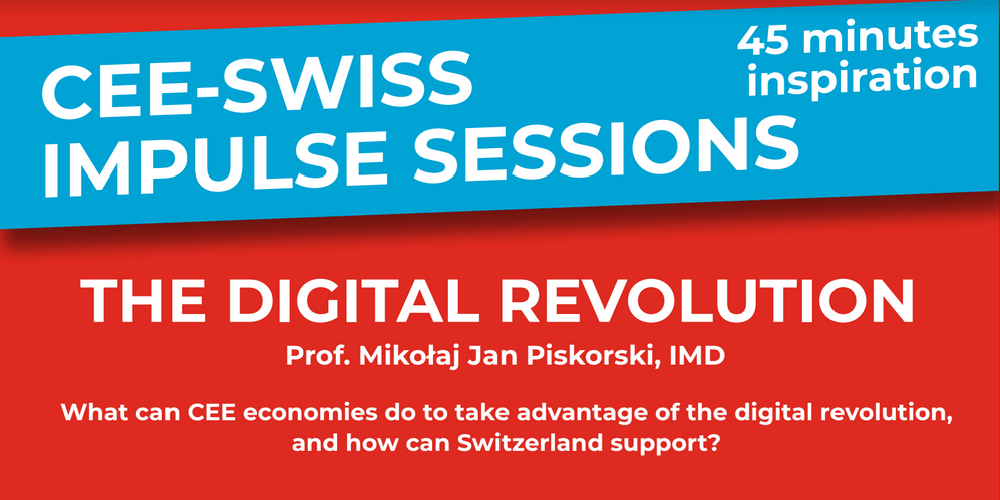 CEE-SWISS IMPULSE SESSIONS

45 minutes inspiration

THE DIGITAL REVOLUTION

Prof. Mikołaj Jan Piskorski, IMD

What can CEE economies do to take advantage of the digital revolution, and how can Switzerland support?